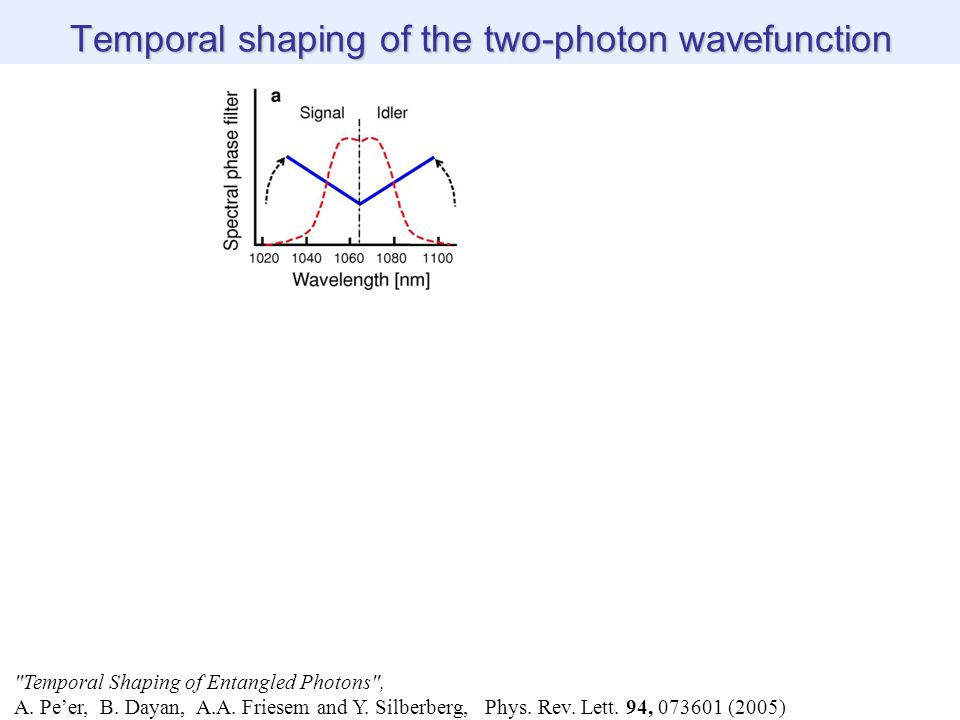 Temporal shaping of the two-photon wavefunction

a

Signal

Idler

Spectral phase filter

1020 1040 1060 1080 1100

Wavelength [nm]

"Temporal Shaping of Entangled Photons",
A. Pe'er, B. Dayan, A.A. Friesem and Y. Silberberg, Phys. Rev. Lett. 94, 073601 (2005)